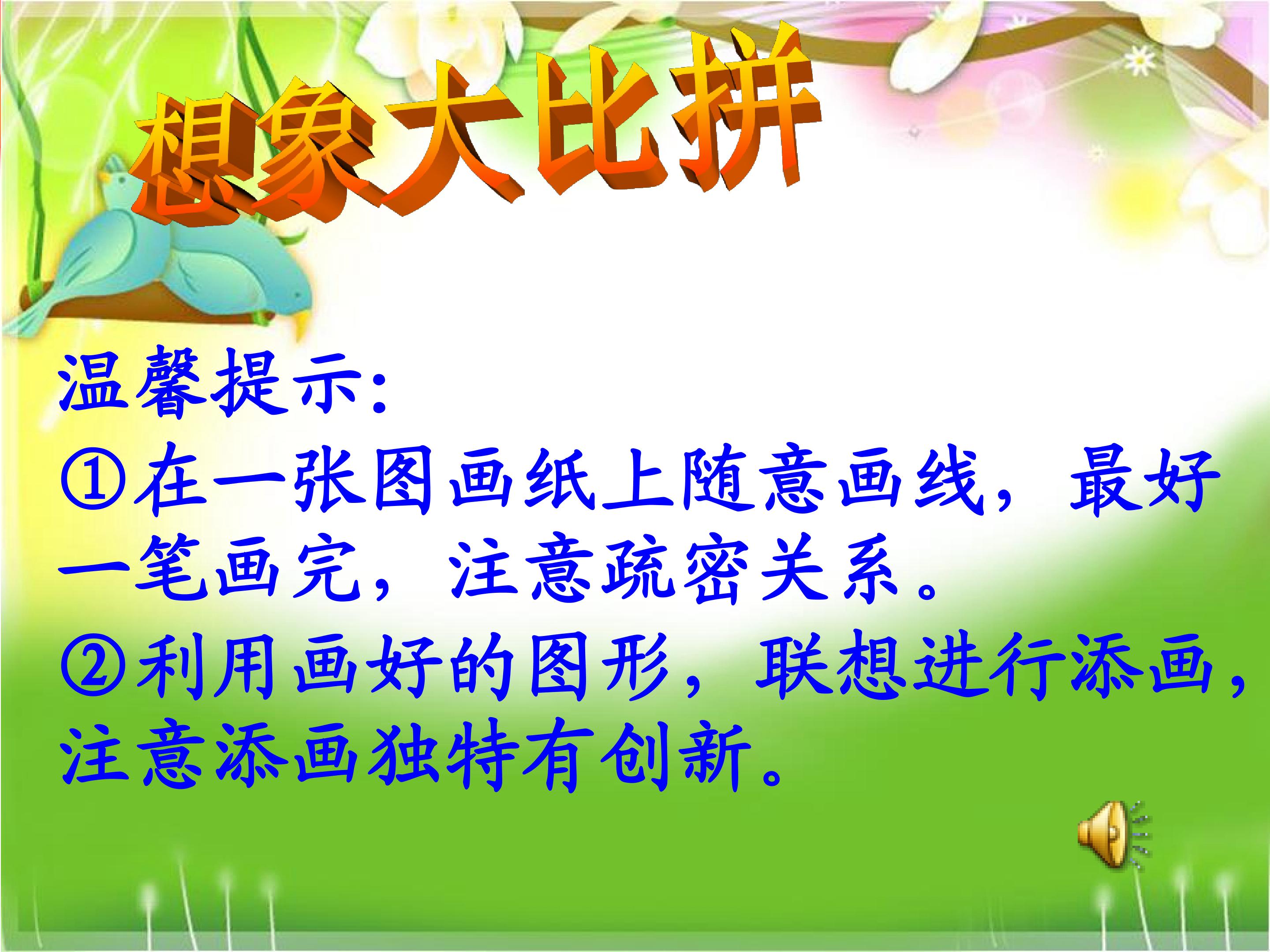 想象大比拼

温馨提示:

①在一张图画纸上随意画线，最好一笔画完，注意疏密关系。

②利用画好的图形，联想进行添画，注意添画独特有创新。